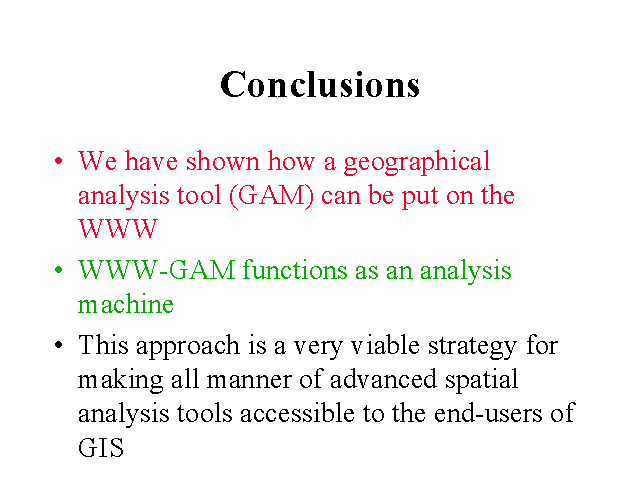 Conclusions

• We have shown how a geographical analysis tool (GAM) can be put on the WWW
• WWW-GAM functions as an analysis machine
• This approach is a very viable strategy for making all manner of advanced spatial analysis tools accessible to the end-users of GIS